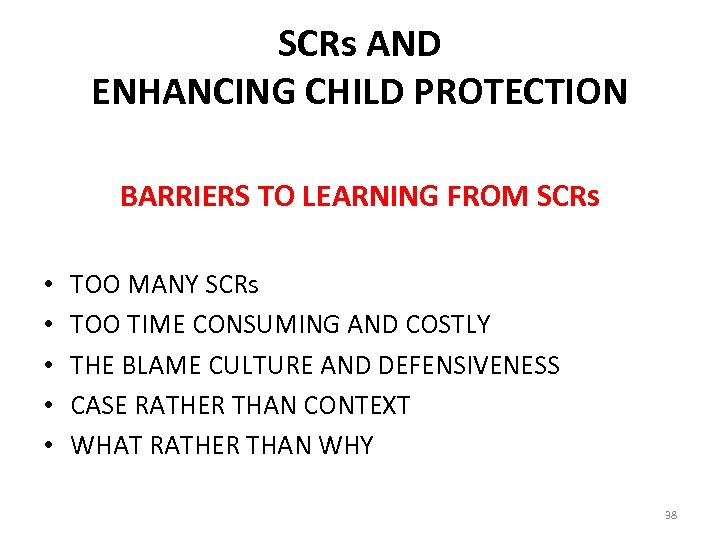 SCRs AND
ENHANCING CHILD PROTECTION

BARRIERS TO LEARNING FROM SCRs

• TOO MANY SCRs
• TOO TIME CONSUMING AND COSTLY
• THE BLAME CULTURE AND DEFENSIVENESS
• CASE RATHER THAN CONTEXT
• WHAT RATHER THAN WHY

38